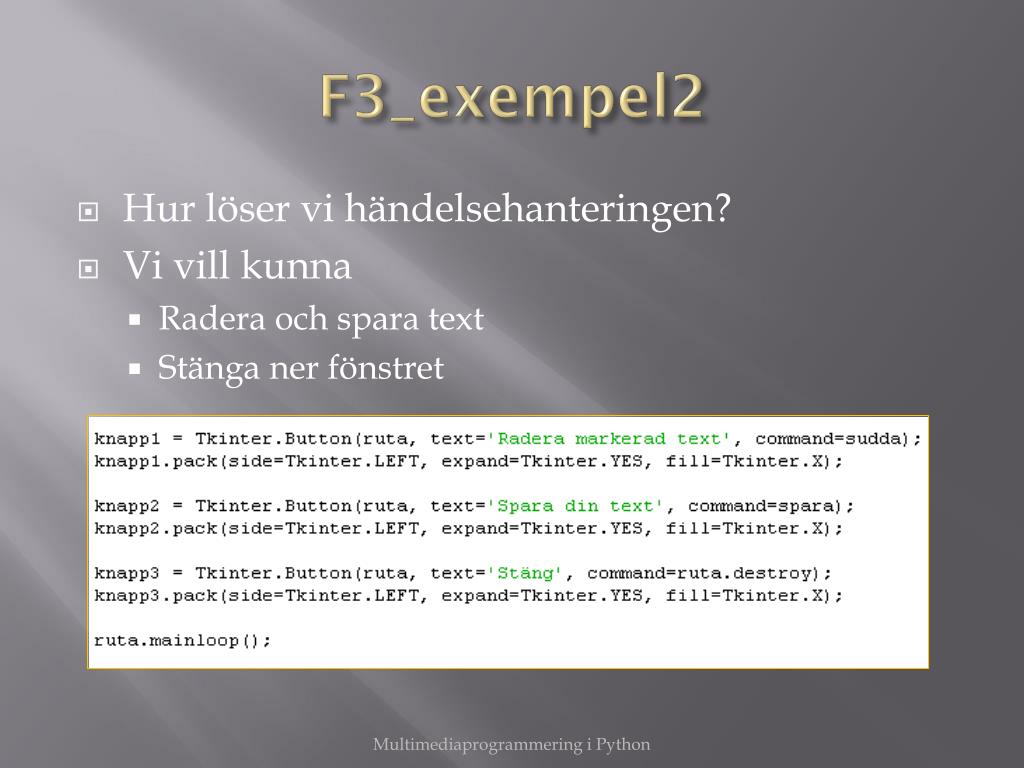 F3_exempel2

Hur löser vi händelsehanteringen?

Vi vill kunna

Radera och spara text

Stänga ner fönstret

knapp1 = Tkinter.Button(ruta, text='Radera markerad text', command=sudda);
knapp1.pack(side=Tkinter.LEFT, expand=Tkinter.YES, fill=Tkinter.X);

knapp2 = Tkinter.Button(ruta, text='Spara din text', command=spara);
knapp2.pack(side=Tkinter.LEFT, expand=Tkinter.YES, fill=Tkinter.X);

knapp3 = Tkinter.Button(ruta, text='Stäng', command=ruta.destroy);
knapp3.pack(side=Tkinter.LEFT, expand=Tkinter.YES, fill=Tkinter.X);

ruta.mainloop();

Multimediaprogrammering i Python